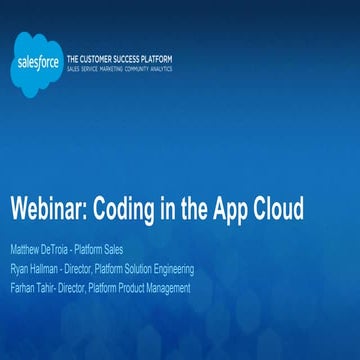 salesforce
THE CUSTOMER SUCCESS PLATFORM
SALES SERVICE MARKETING COMMUNITY ANALYTICS

Webinar: Coding in the App Cloud

Matthew DeTroia - Platform Sales
Ryan Hallman - Director, Platform Solution Engineering
Farhan Tahir- Director, Platform Product Management